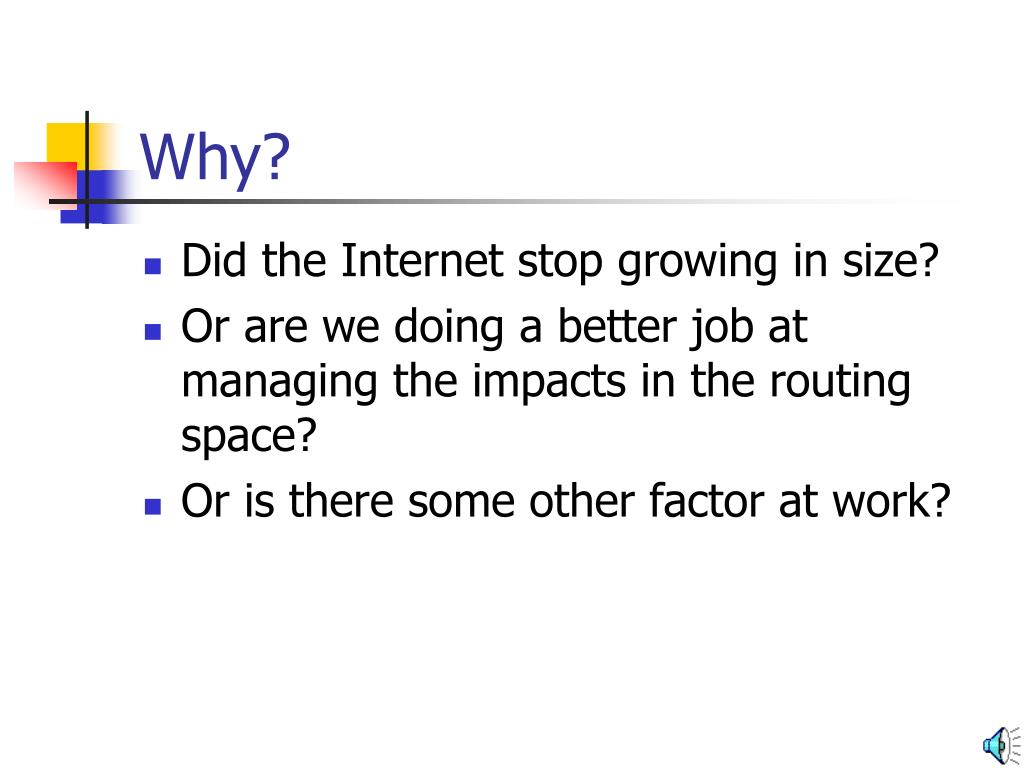 Why?

- Did the Internet stop growing in size?
- Or are we doing a better job at managing the impacts in the routing space?
- Or is there some other factor at work?